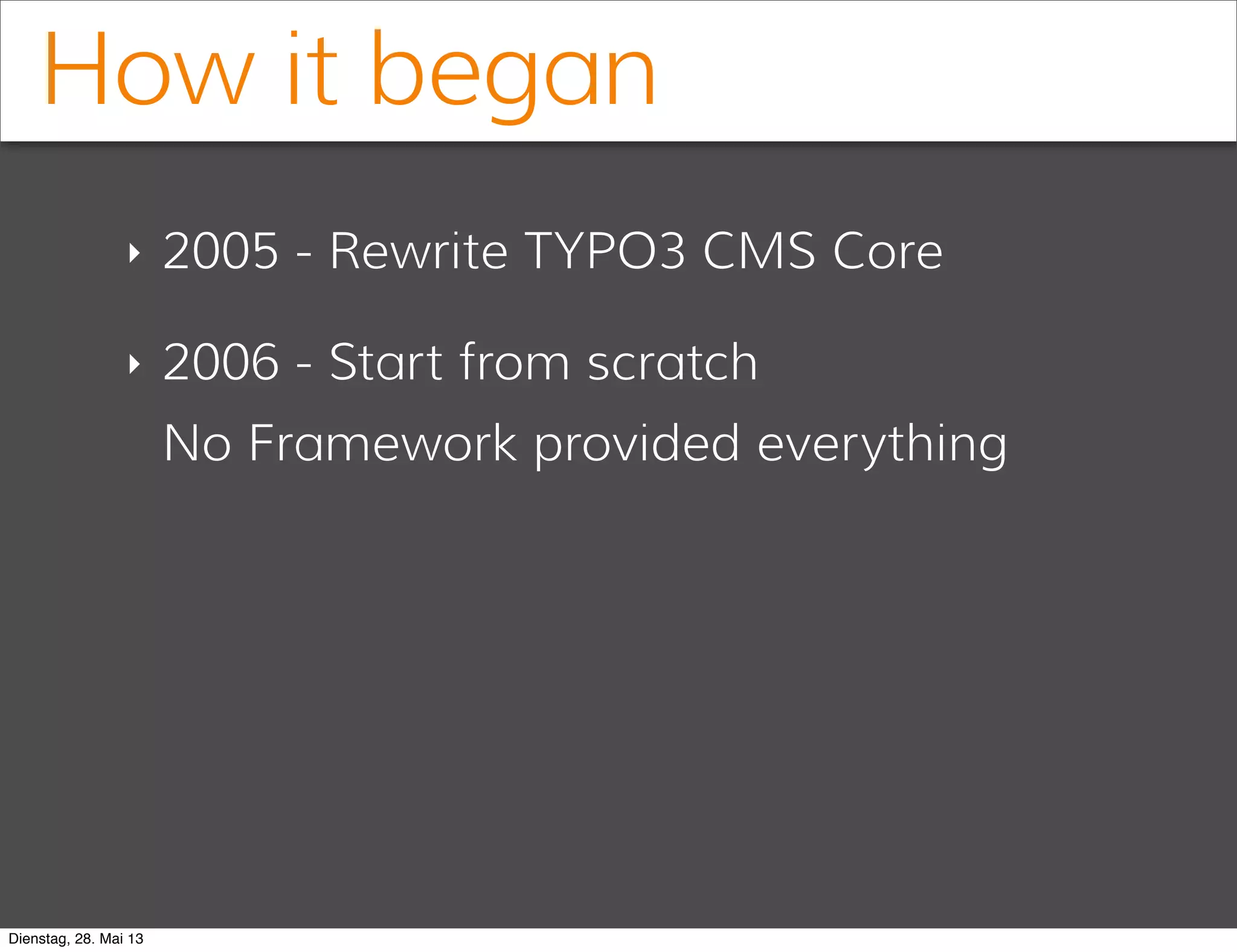 How it began

‣ 2005 - Rewrite TYPO3 CMS Core

‣ 2006 - Start from scratch
No Framework provided everything

Dienstag, 28. Mai 13